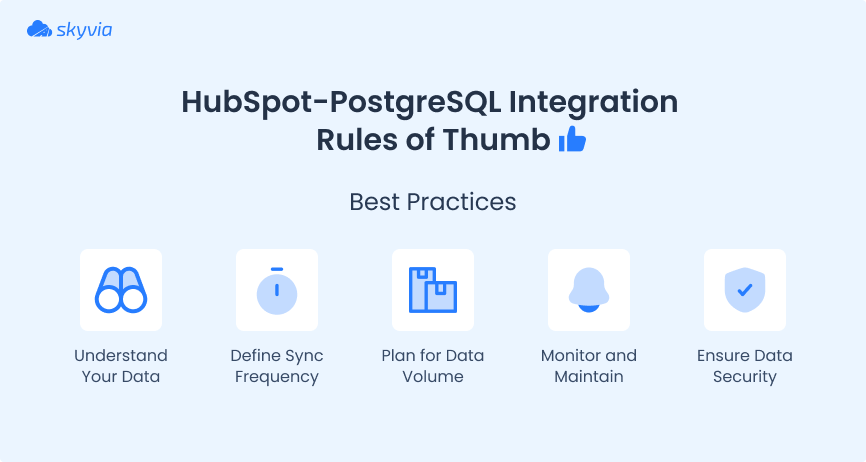 skyvia

HubSpot-PostgreSQL Integration Rules of Thumb

Best Practices

Understand Your Data

Define Sync Frequency

Plan for Data Volume

Monitor and Maintain

Ensure Data Security